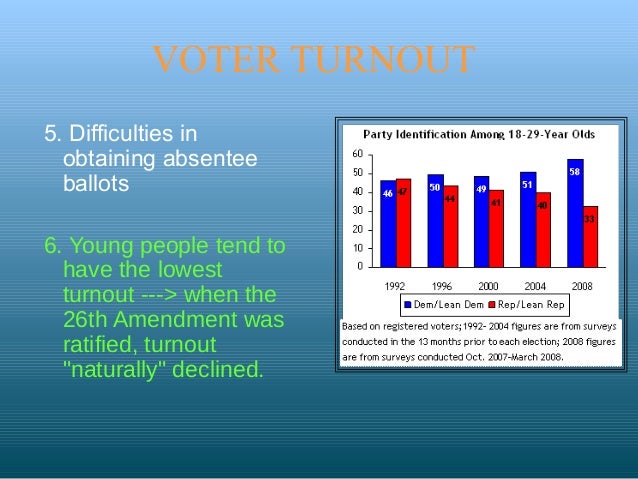 VOTER TURNOUT

5. Difficulties in obtaining absentee ballots

6. Young people tend to have the lowest turnout ---> when the 26th Amendment was ratified, turnout "naturally" declined.

Party Identification Among 18-29-Year Olds

60
50
40
30
20
10
0

46 47
50 44
49 41
51 40
58 33

1992 1996 2000 2004 2008

Dem/Lean Dem Rep/Lean Rep

Based on registered voters; 1992- 2004 figures are from surveys conducted in the 13 months prior to each election; 2008 figures are from surveys conducted Oct. 2007-March 2008.